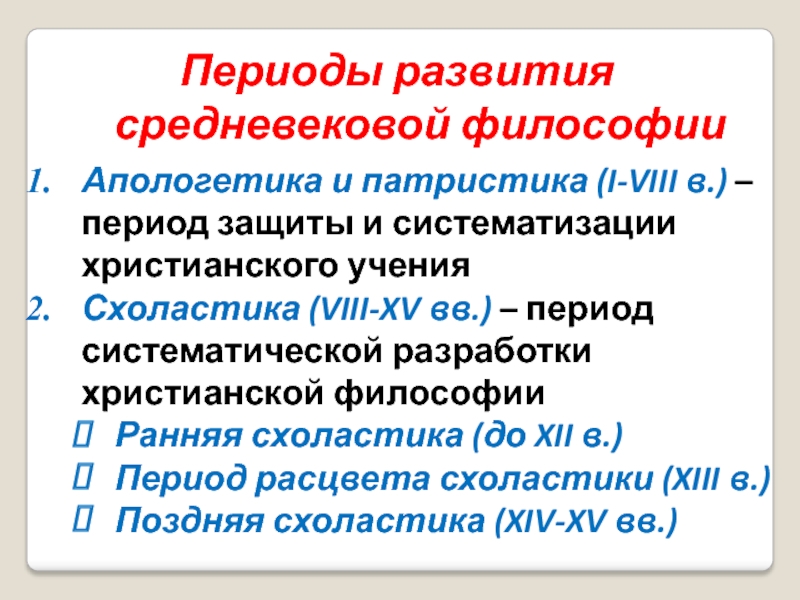 Периоды развития средневековой философии

1. Апологетика и патристика (I-VIII в.) – период защиты и систематизации христианского учения
2. Схоластика (VIII-XV вв.) – период систематической разработки христианской философии
 Ранняя схоластика (до XII в.)
 Период расцвета схоластики (XIII в.)
 Поздняя схоластика (XIV-XV вв.)